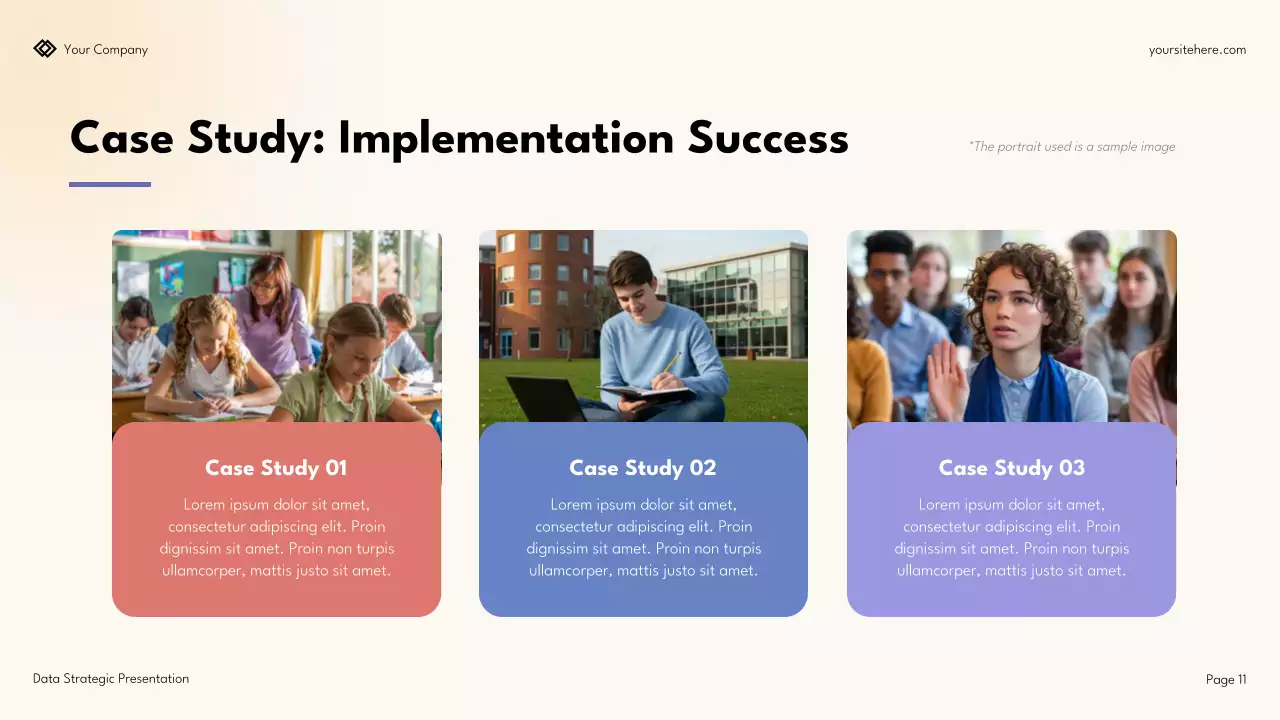 Your Company

yoursitehere.com

Case Study: Implementation Success

*The portrait used is a sample image

Case Study 01

Lorem ipsum dolor sit amet, consectetur adipiscing elit. Proin dignissim sit amet. Proin non turpis ullamcorper, mattis justo sit amet.

Case Study 02

Lorem ipsum dolor sit amet, consectetur adipiscing elit. Proin dignissim sit amet. Proin non turpis ullamcorper, mattis justo sit amet.

Case Study 03

Lorem ipsum dolor sit amet, consectetur adipiscing elit. Proin dignissim sit amet. Proin non turpis ullamcorper, mattis justo sit amet.

Data Strategic Presentation

Page 11